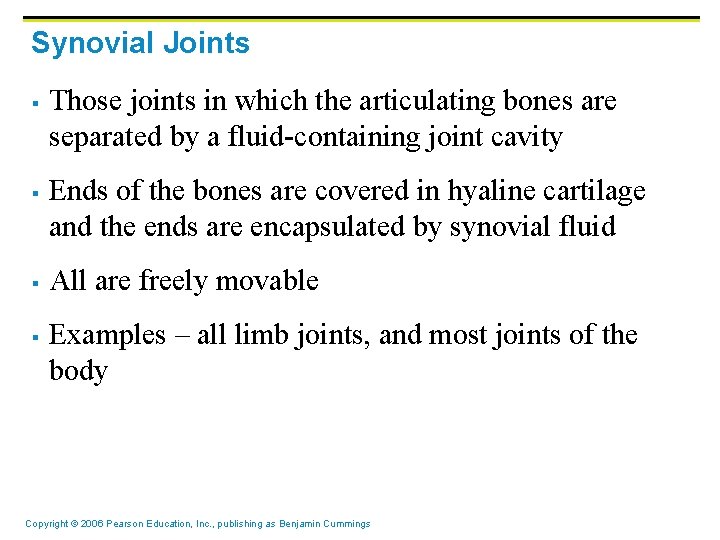 Synovial Joints

▪ Those joints in which the articulating bones are separated by a fluid-containing joint cavity

▪ Ends of the bones are covered in hyaline cartilage and the ends are encapsulated by synovial fluid

▪ All are freely movable

▪ Examples – all limb joints, and most joints of the body

Copyright © 2006 Pearson Education, Inc., publishing as Benjamin Cummings